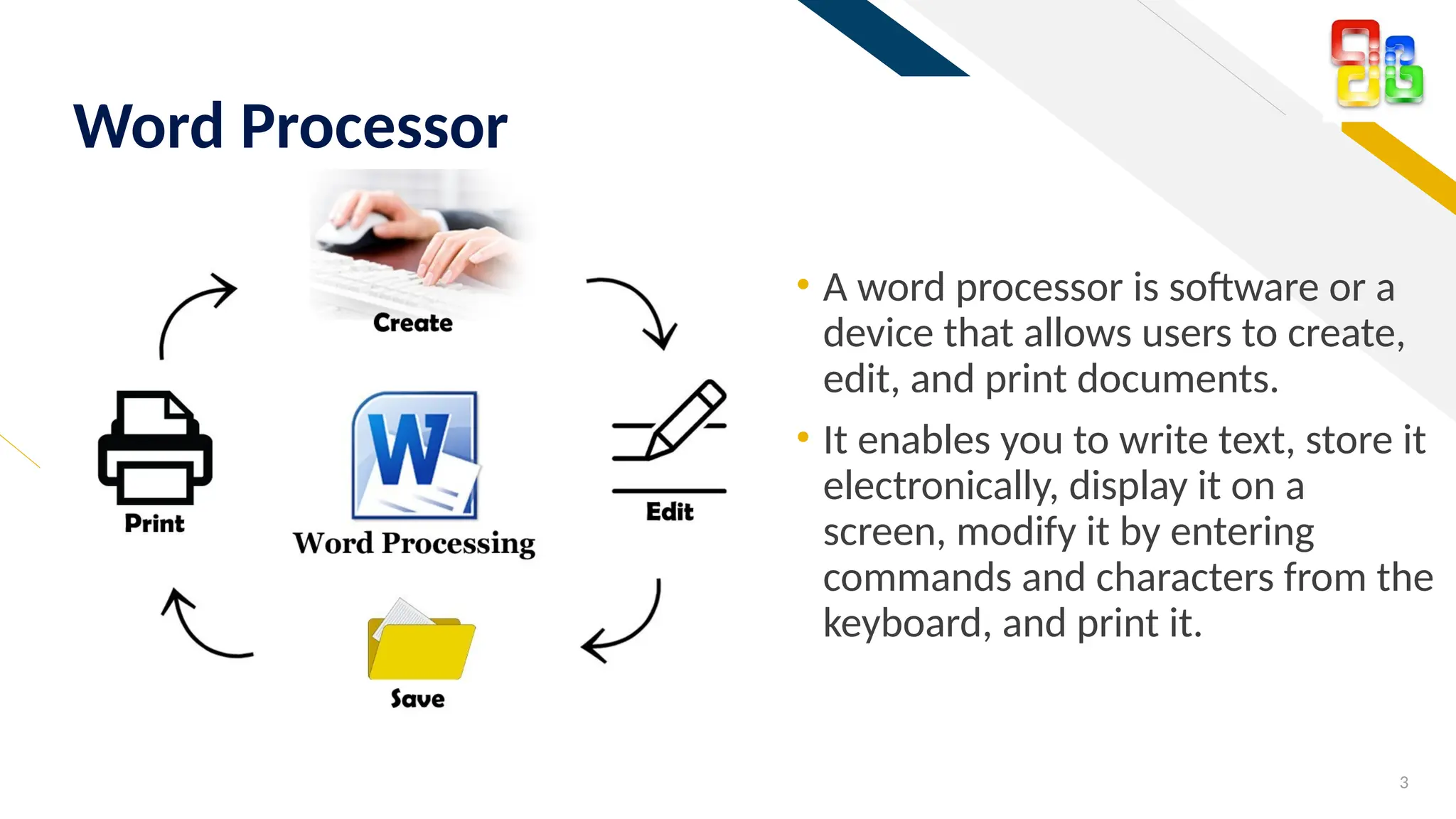 Word Processor

Create

Print

W

Word Processing

Edit

Save

• A word processor is software or a device that allows users to create, edit, and print documents.

• It enables you to write text, store it electronically, display it on a screen, modify it by entering commands and characters from the keyboard, and print it.

3